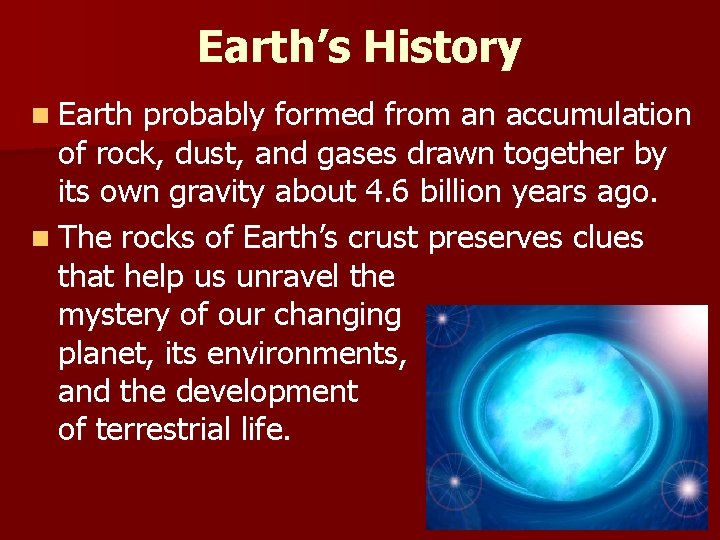 Earth's History

Earth probably formed from an accumulation of rock, dust, and gases drawn together by its own gravity about 4.6 billion years ago.

The rocks of Earth's crust preserves clues that help us unravel the mystery of our changing planet, its environments, and the development of terrestrial life.